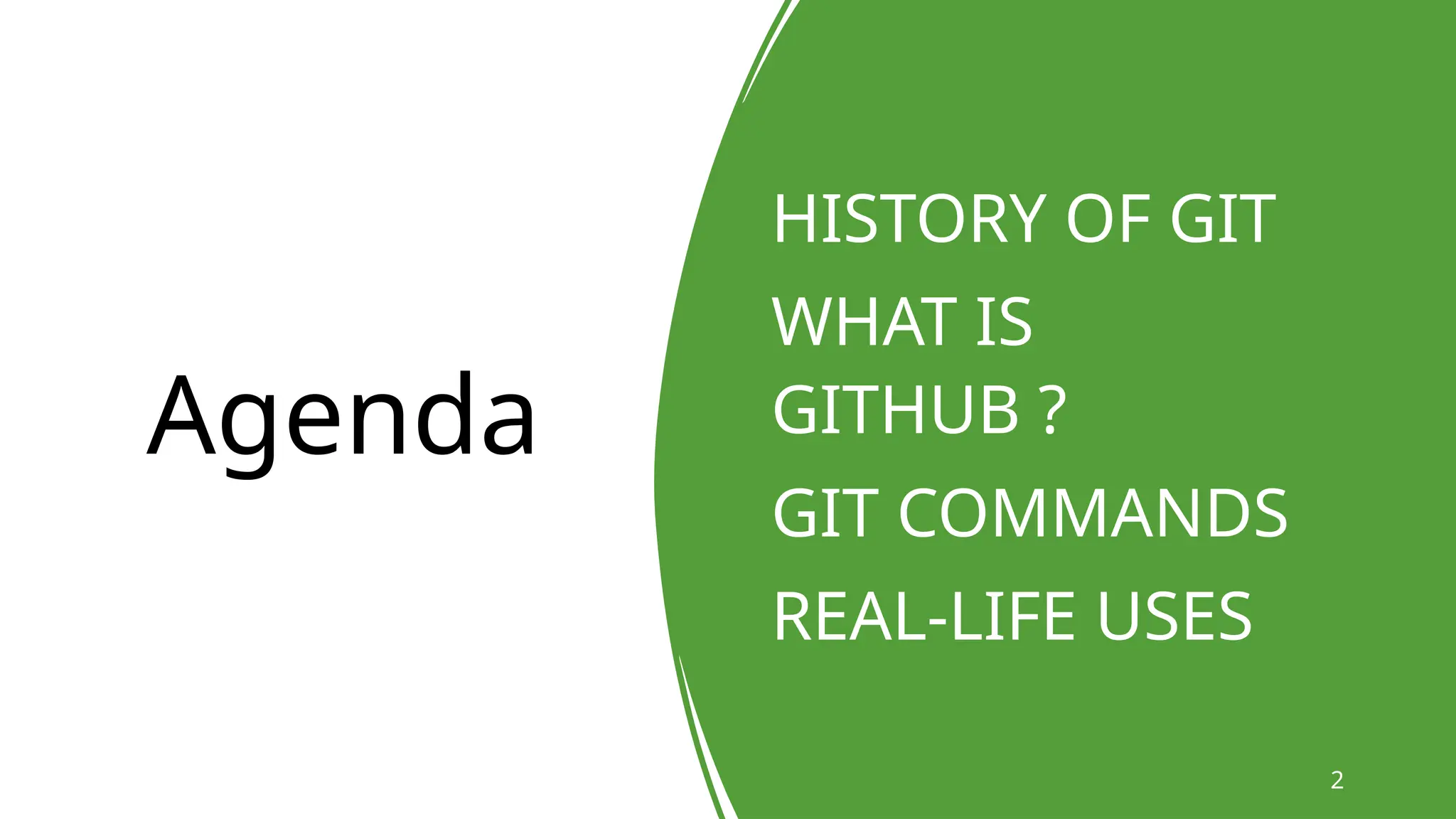 Agenda

HISTORY OF GIT

WHAT IS GITHUB ?

GIT COMMANDS

REAL-LIFE USES

2